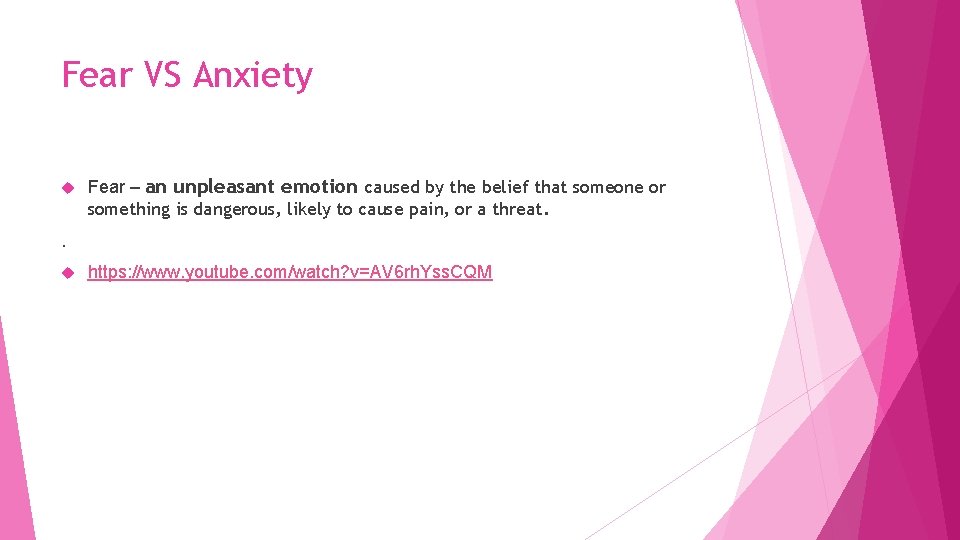 Fear VS Anxiety

Fear – an unpleasant emotion caused by the belief that someone or something is dangerous, likely to cause pain, or a threat.

.

https://www.youtube.com/watch?v=AV6rhYssCQM